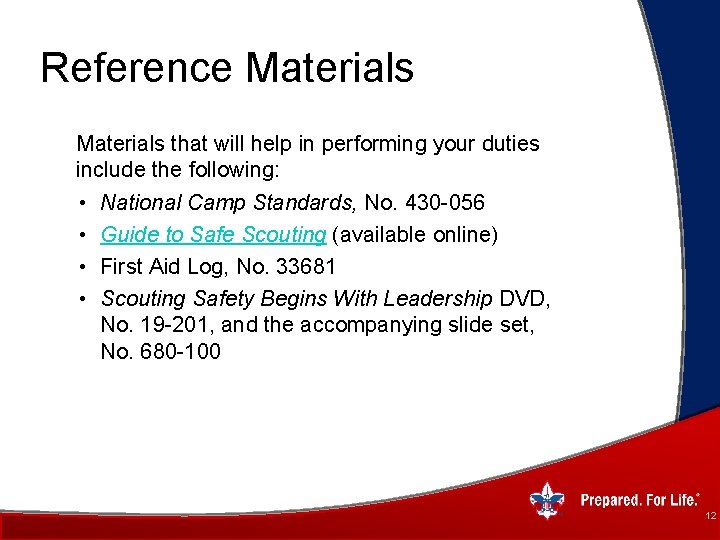 Reference Materials

Materials that will help in performing your duties include the following:

• National Camp Standards, No. 430-056
• Guide to Safe Scouting (available online)
• First Aid Log, No. 33681
• Scouting Safety Begins With Leadership DVD, No. 19-201, and the accompanying slide set, No. 680-100

Prepared. For Life.®

12